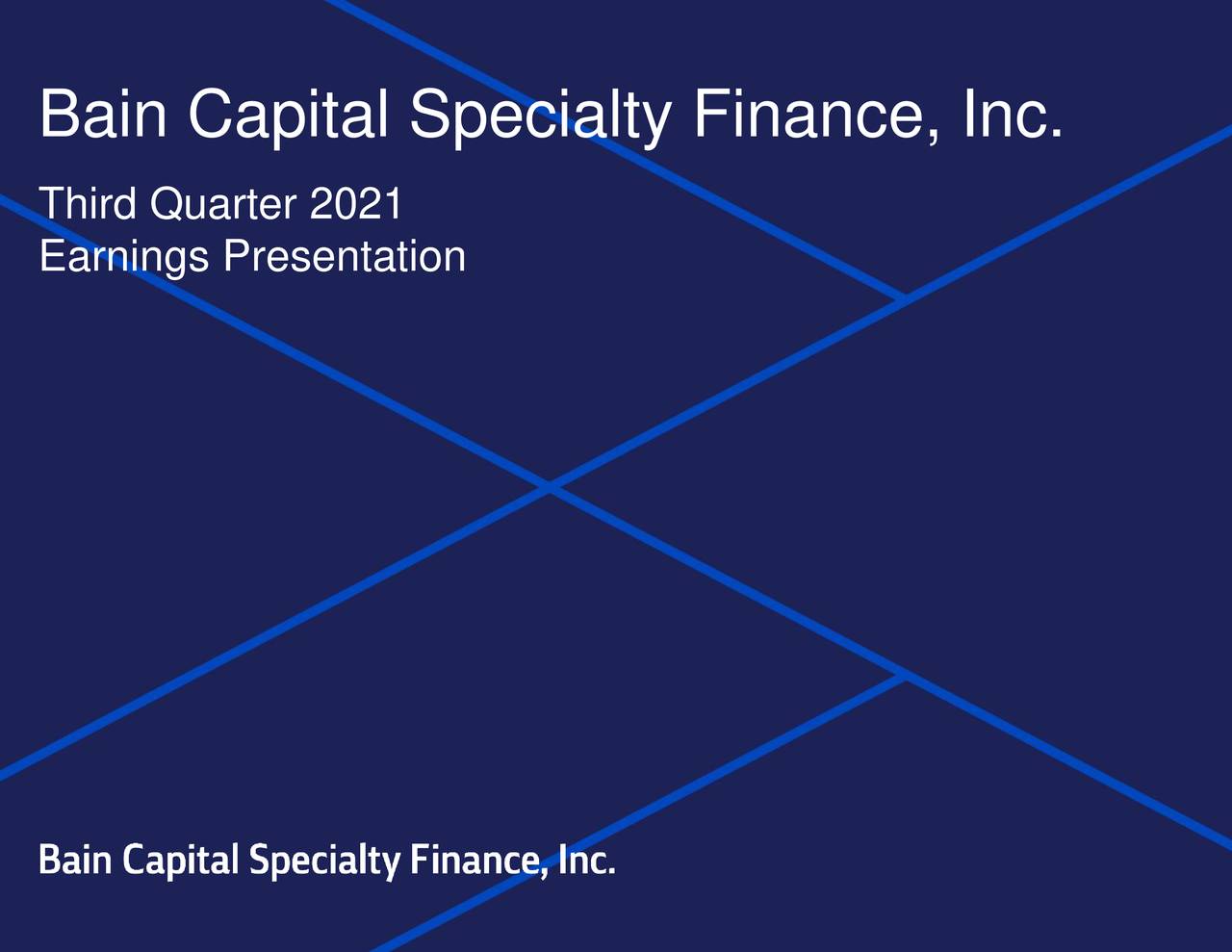 Bain Capital Specialty Finance, Inc.

Third Quarter 2021
Earnings Presentation

Bain Capital Specialty Finance, Inc.